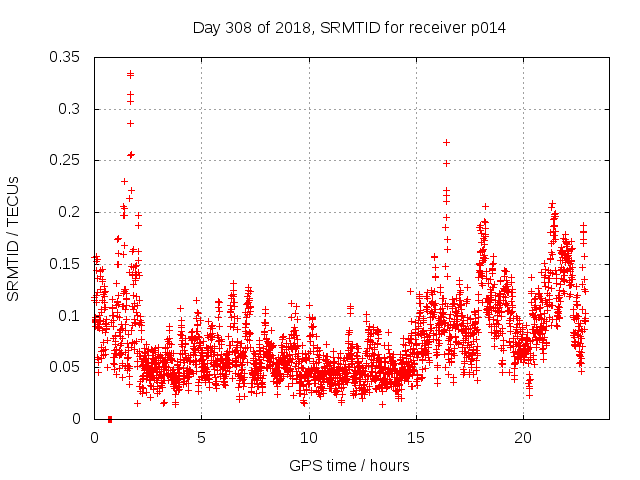 Day 308 of 2018, SRMTID for receiver p014

SRMTID / TECUs

0.35
0.3
0.25
0.2
0.15
0.1
0.05
0

0
5
10
15
20

GPS time / hours